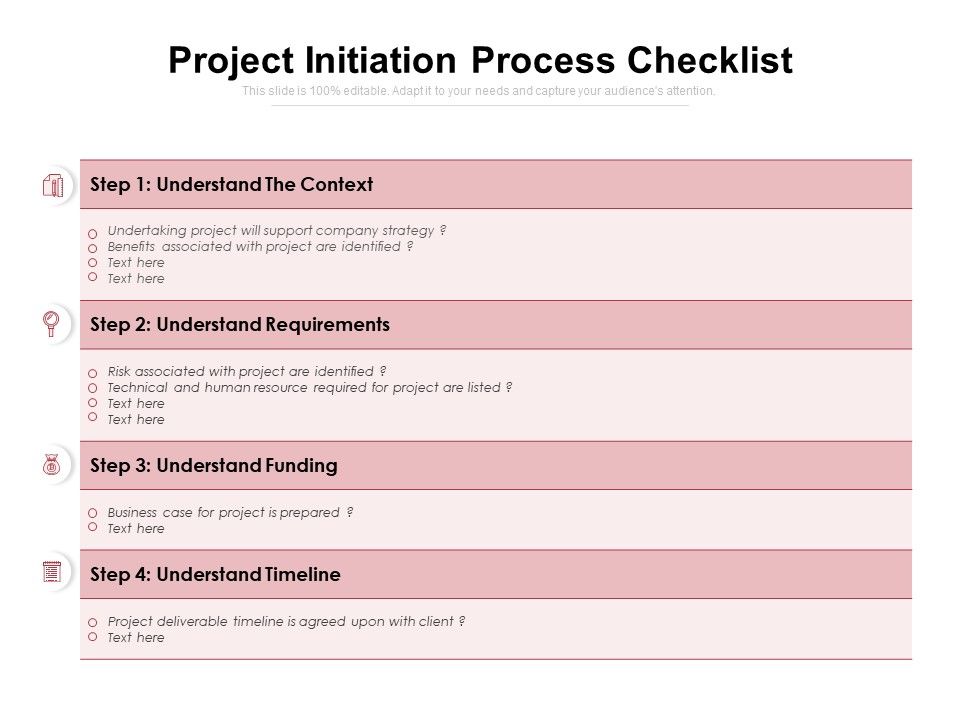 Project Initiation Process Checklist

This slide is 100% editable. Adapt it to your needs and capture your audience's attention.

Step 1: Understand The Context

Undertaking project will support company strategy ?
Benefits associated with project are identified ?
Text here
Text here

Step 2: Understand Requirements

Risk associated with project are identified ?
Technical and human resource required for project are listed ?
Text here
Text here

Step 3: Understand Funding

Business case for project is prepared ?
Text here

Step 4: Understand Timeline

Project deliverable timeline is agreed upon with client ?
Text here